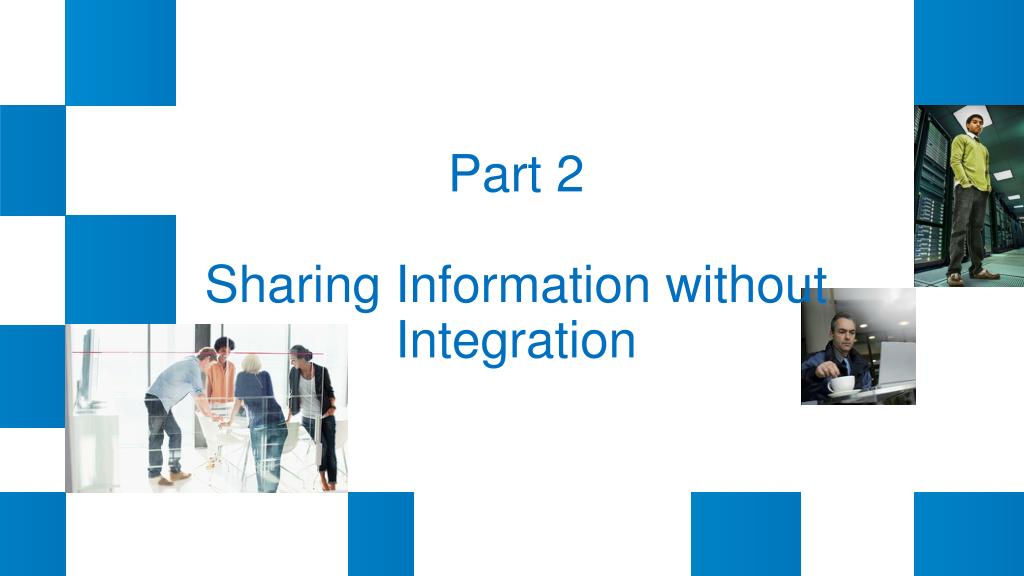 Part 2

Sharing Information without Integration